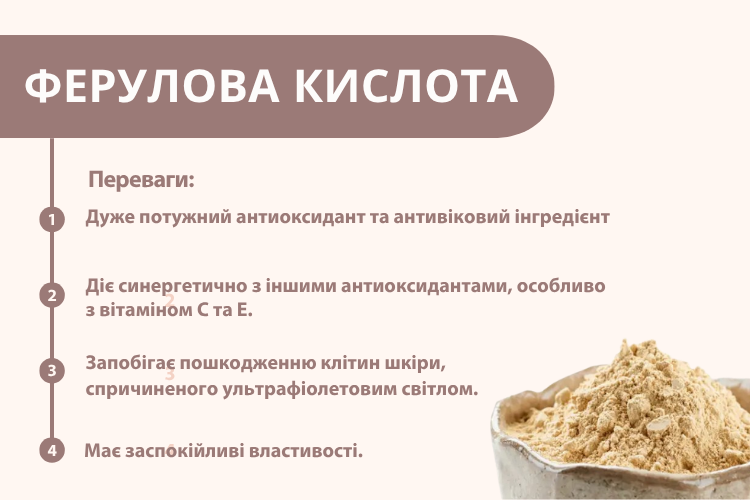 ФЕРУЛОВА КИСЛОТА

Переваги:

1 Дуже потужний антиоксидант та антивіковий інгредієнт

2 Діє синергетично з іншими антиоксидантами, особливо з вітаміном С та Е.

3 Запобігає пошкодженню клітин шкіри, спричиненого ультрафіолетовим світлом.

4 Має заспокійливі властивості.